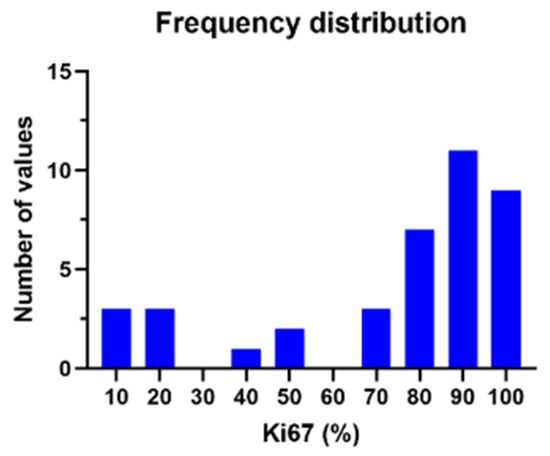 Frequency distribution

Number of values

15
10
5
0

10 20 30 40 50 60 70 80 90 100

Ki67 (%)